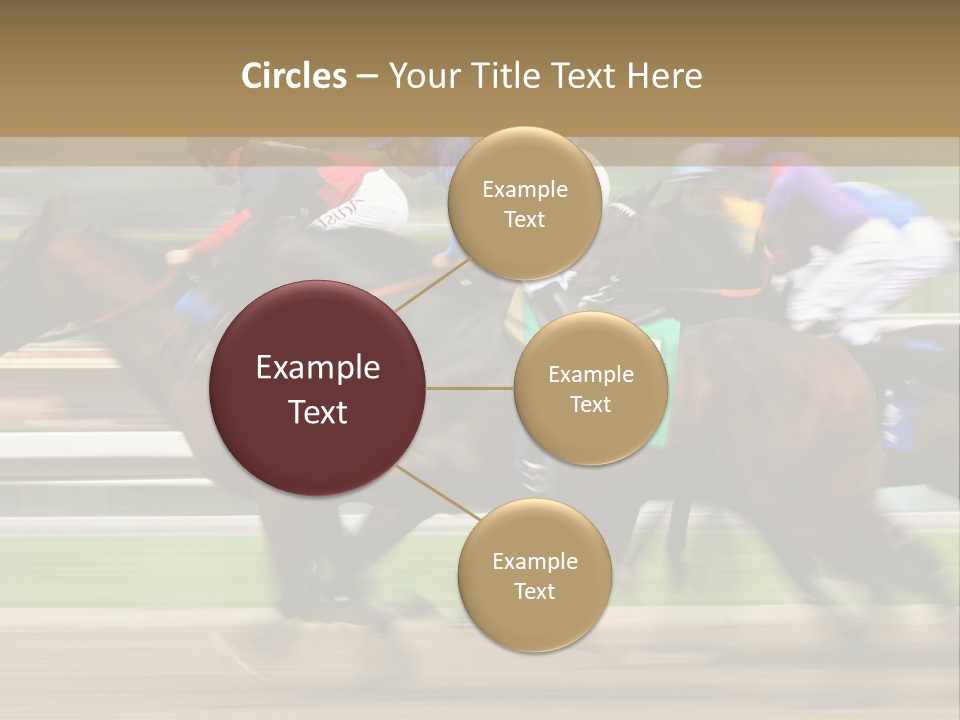 Circles – Your Title Text Here

Example Text

Example Text

Example Text

Example Text